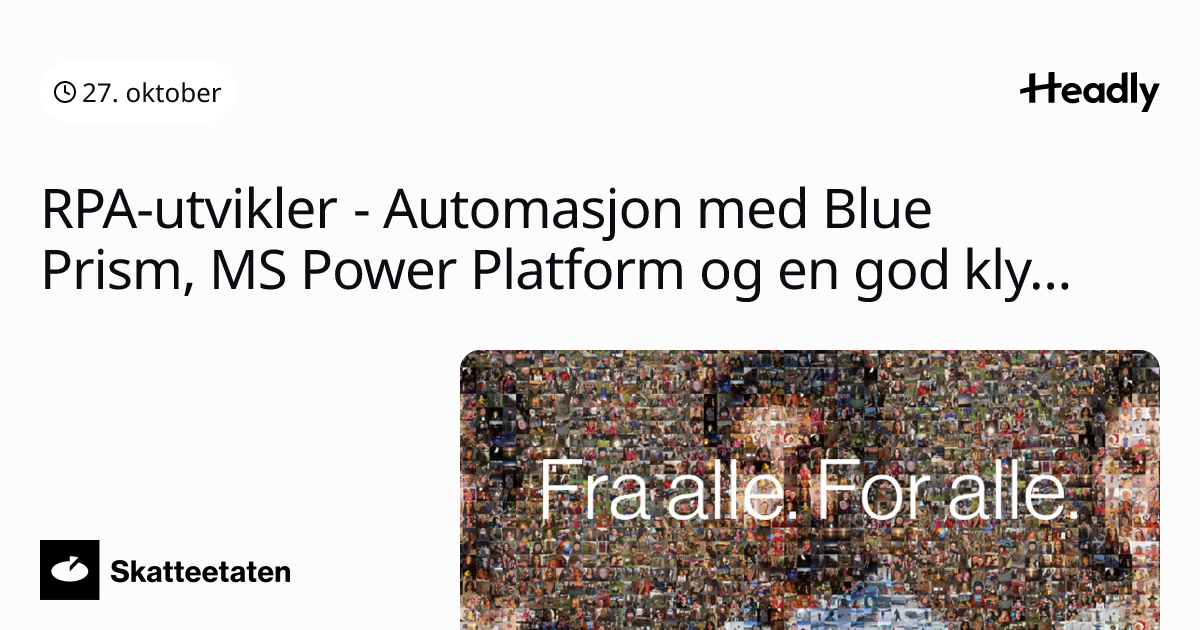 27. oktober

Headly

RPA-utvikler - Automasjon med Blue Prism, MS Power Platform og en god kly...

Fra alle. For alle.

Skatteetaten